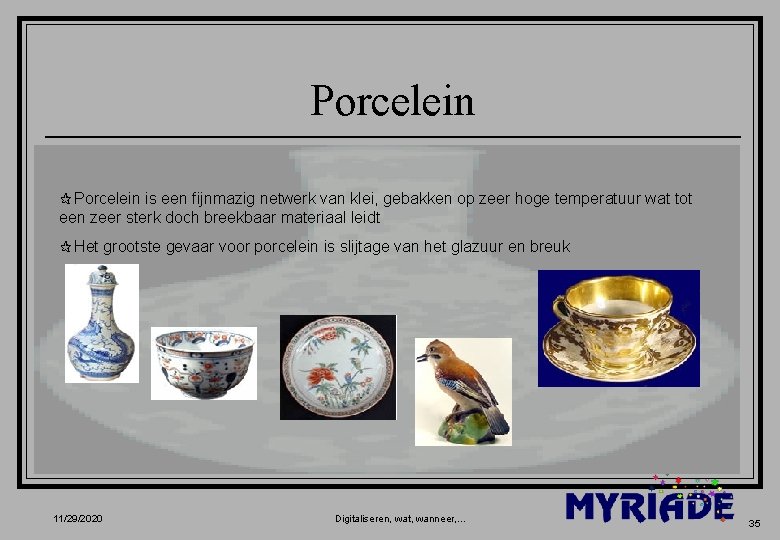 Porcelein

✩Porcelein is een fijnmazig netwerk van klei, gebakken op zeer hoge temperatuur wat tot een zeer sterk doch breekbaar materiaal leidt

✩Het grootste gevaar voor porcelein is slijtage van het glazuur en breuk

11/29/2020

Digitaliseren, wat, wanneer,...

MYRIADE

35